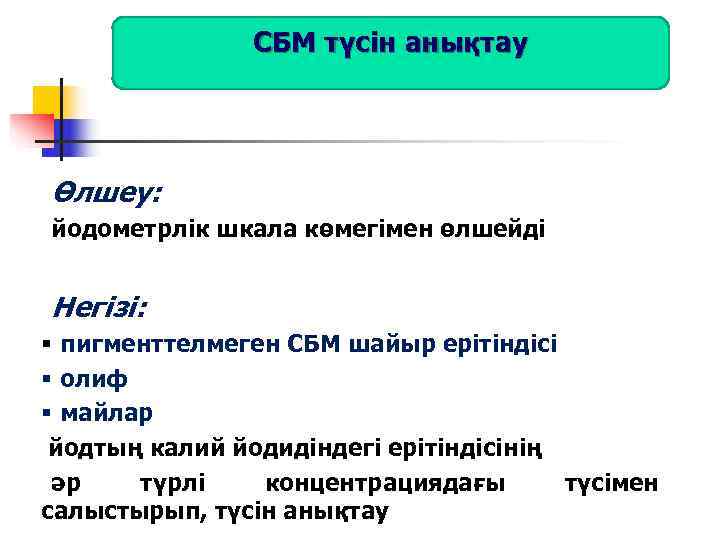 СБМ түсін анықтау

Өлшеу:
йодометрлік шкала көмегімен өлшейді

Негізі:
▪ пигменттелмеген СБМ шайыр ерітіндісі
▪ олиф
▪ майлар
йодтың калий йодидіндегі ерітіндісінің әр түрлі концентрациядағы түсімен салыстырып, түсін анықтау